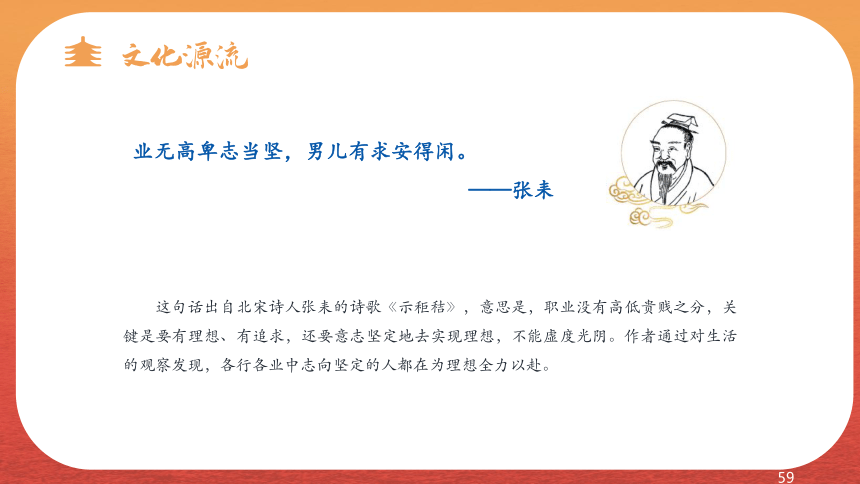 文化源流

业无高卑志当坚，男儿有求安得闲。

——张耒

这句话出自北宋诗人张耒的诗歌《示秬秸》，意思是，职业没有高低贵贱之分，关键是要有理想、有追求，还要意志坚定地去实现理想，不能虚度光阴。作者通过对生活的观察发现，各行各业中志向坚定的人都在为理想全力以赴。

59